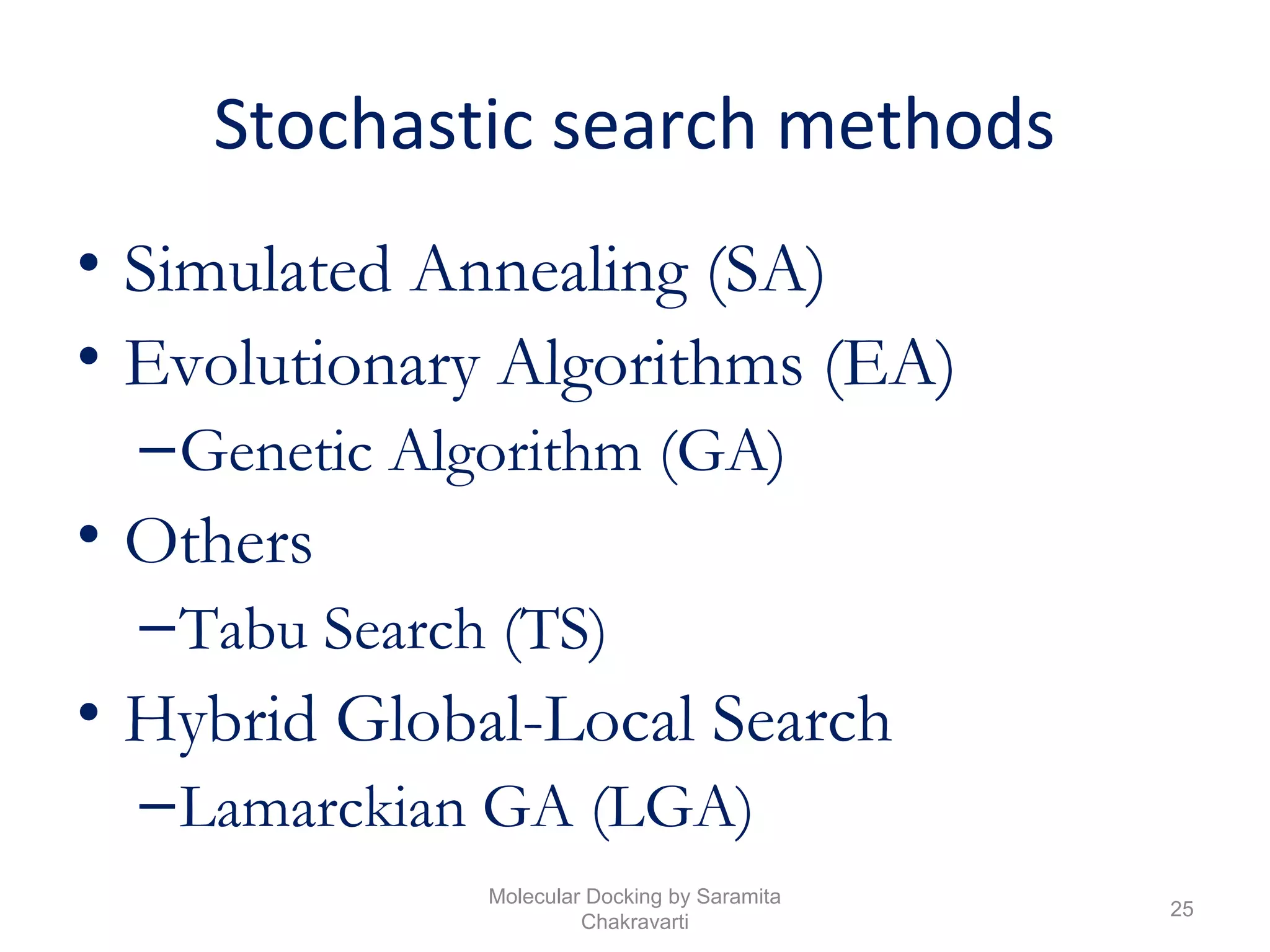 Stochastic search methods

• Simulated Annealing (SA)
• Evolutionary Algorithms (EA)
– Genetic Algorithm (GA)
• Others
– Tabu Search (TS)
• Hybrid Global-Local Search
– Lamarckian GA (LGA)

Molecular Docking by Saramita Chakravarti

25